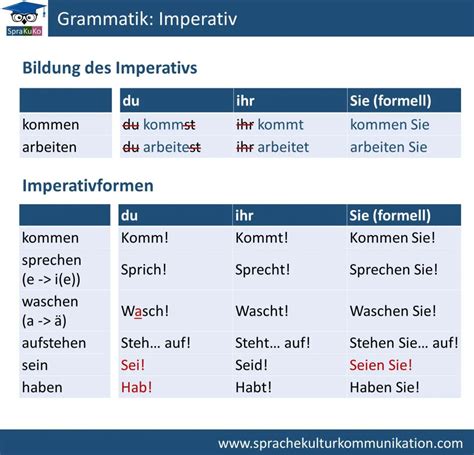 SpraKuKo

Grammatik: Imperativ

Bildung des Imperativs

| | du | ihr | Sie (formell) |
|---|---|---|---|
| kommen | ~~du~~ komm~~st~~ | ~~ihr~~ kommt | kommen Sie |
| arbeiten | ~~du~~ arbeite~~st~~ | ~~ihr~~ arbeitet | arbeiten Sie |

Imperativformen

| | du | ihr | Sie (formell) |
|---|---|---|---|
| kommen | Komm! | Kommt! | Kommen Sie! |
| sprechen (e -> i(e)) | Sprich! | Sprecht! | Sprechen Sie! |
| waschen (a -> ä) | Wasch! | Wascht! | Waschen Sie! |
| aufstehen | Steh… auf! | Steht… auf! | Stehen Sie… auf! |
| sein | Sei! | Seid! | Seien Sie! |
| haben | Hab! | Habt! | Haben Sie! |

www.sprachekulturkommunikation.com